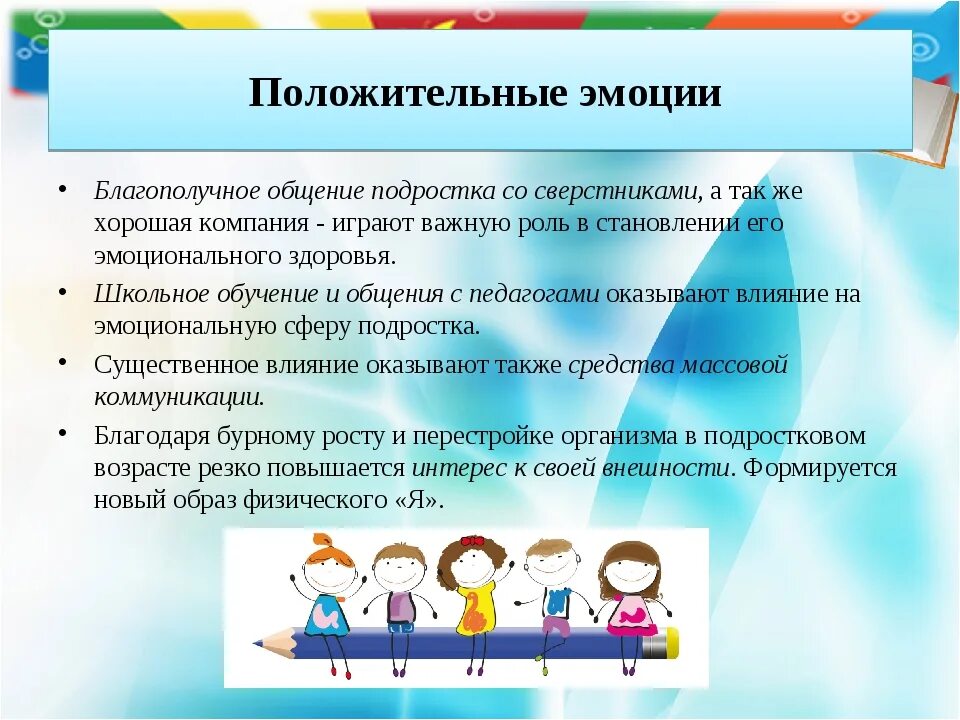 Положительные эмоции

• Благополучное общение подростка со сверстниками, а так же хорошая компания - играют важную роль в становлении его эмоционального здоровья.

• Школьное обучение и общения с педагогами оказывают влияние на эмоциональную сферу подростка.

• Существенное влияние оказывают также средства массовой коммуникации.

• Благодаря бурному росту и перестройке организма в подростковом возрасте резко повышается интерес к своей внешности. Формируется новый образ физического «Я».